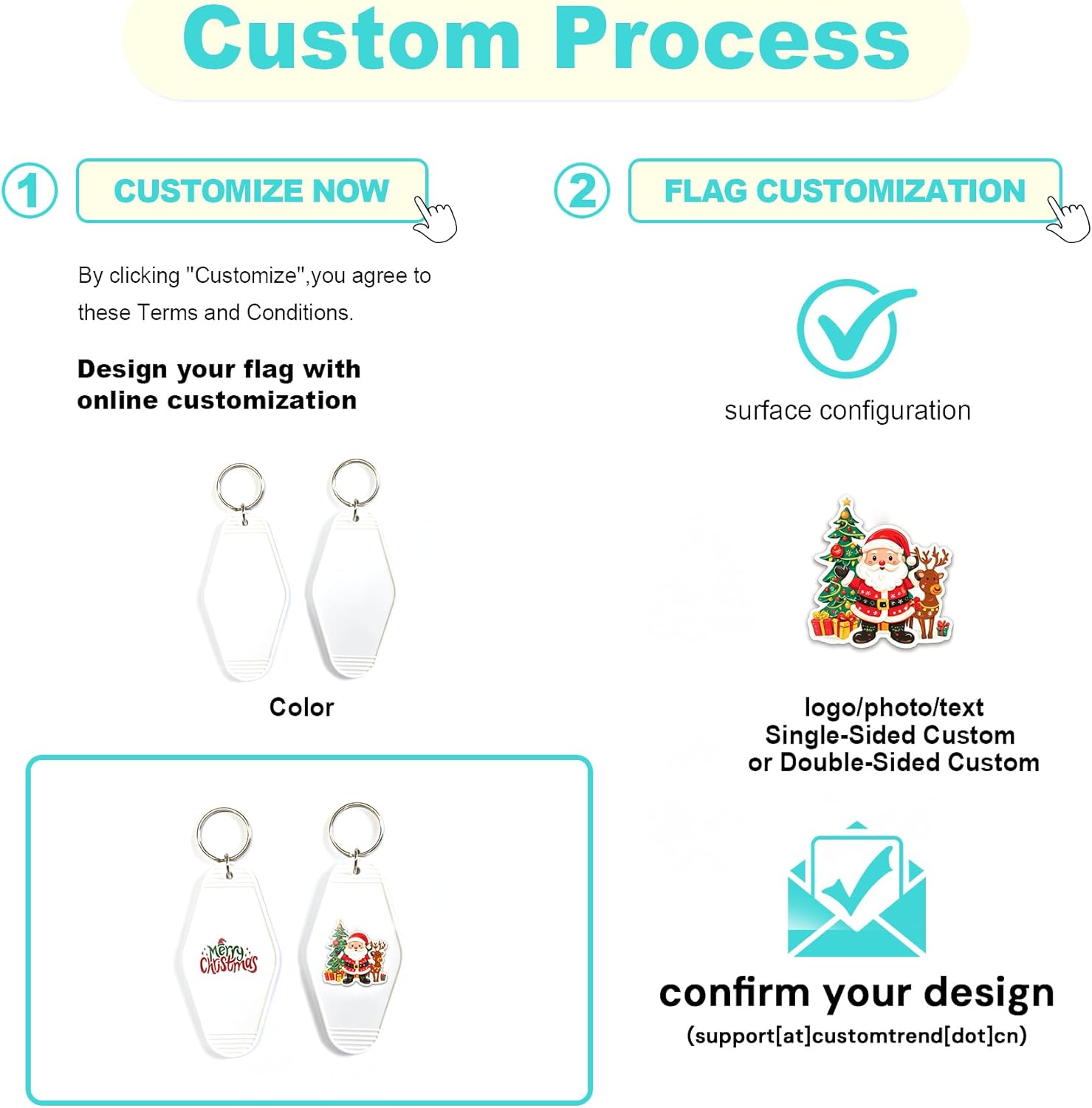 Custom Process

1 CUSTOMIZE NOW

By clicking "Customize",you agree to these Terms and Conditions.

Design your flag with online customization

Color

Merry Christmas

2 FLAG CUSTOMIZATION

surface configuration

logo/photo/text
Single-Sided Custom
or Double-Sided Custom

confirm your design
(support[at]customtrend[dot]cn)